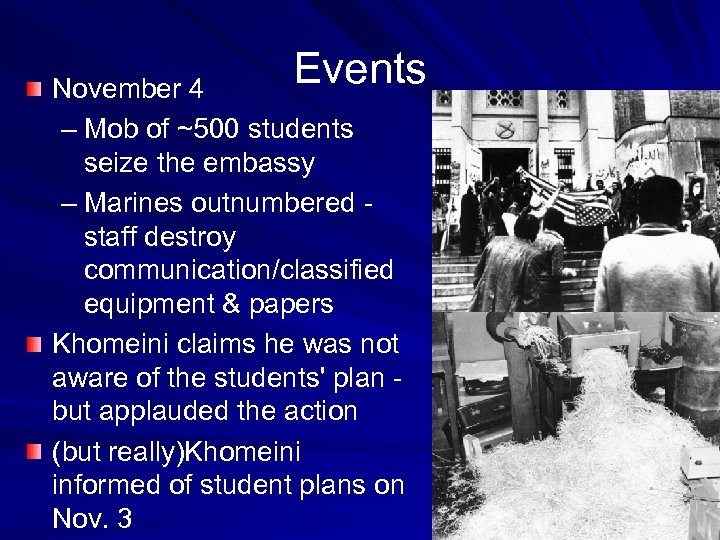 Events

November 4

– Mob of ~500 students seize the embassy

– Marines outnumbered - staff destroy communication/classified equipment & papers

Khomeini claims he was not aware of the students' plan - but applauded the action

(but really)Khomeini informed of student plans on Nov. 3